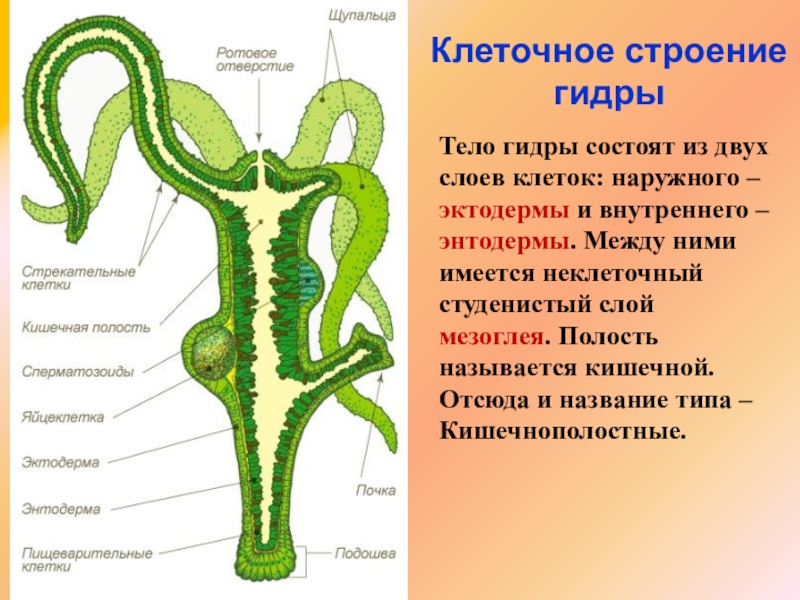 Щупальца

Ротовое отверстие

Стрекательные клетки

Кишечная полость

Сперматозоиды

Яйцеклетка

Эктодерма

Энтодерма

Пищеварительные клетки

Почка

Подошва

Клеточное строение гидры

Тело гидры состоят из двух слоев клеток: наружного – эктодермы и внутреннего – энтодермы. Между ними имеется неклеточный студенистый слой мезоглея. Полость называется кишечной. Отсюда и название типа – Кишечнополостные.